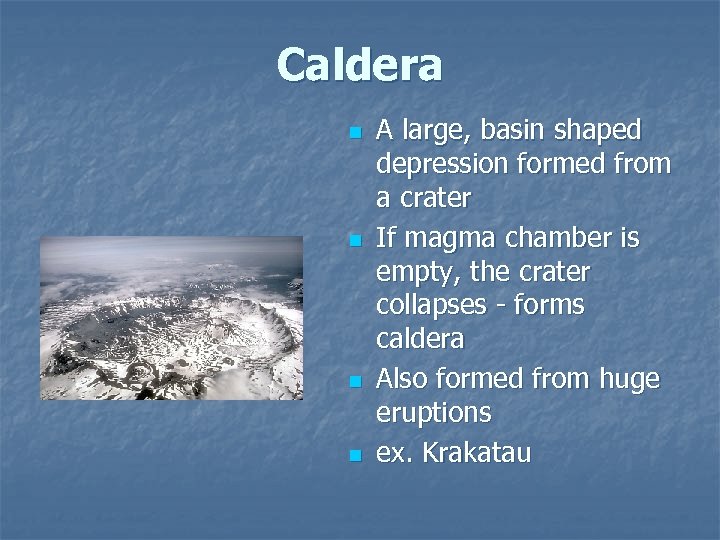 Caldera

- A large, basin shaped depression formed from a crater
- If magma chamber is empty, the crater collapses - forms caldera
- Also formed from huge eruptions
- ex. Krakatau